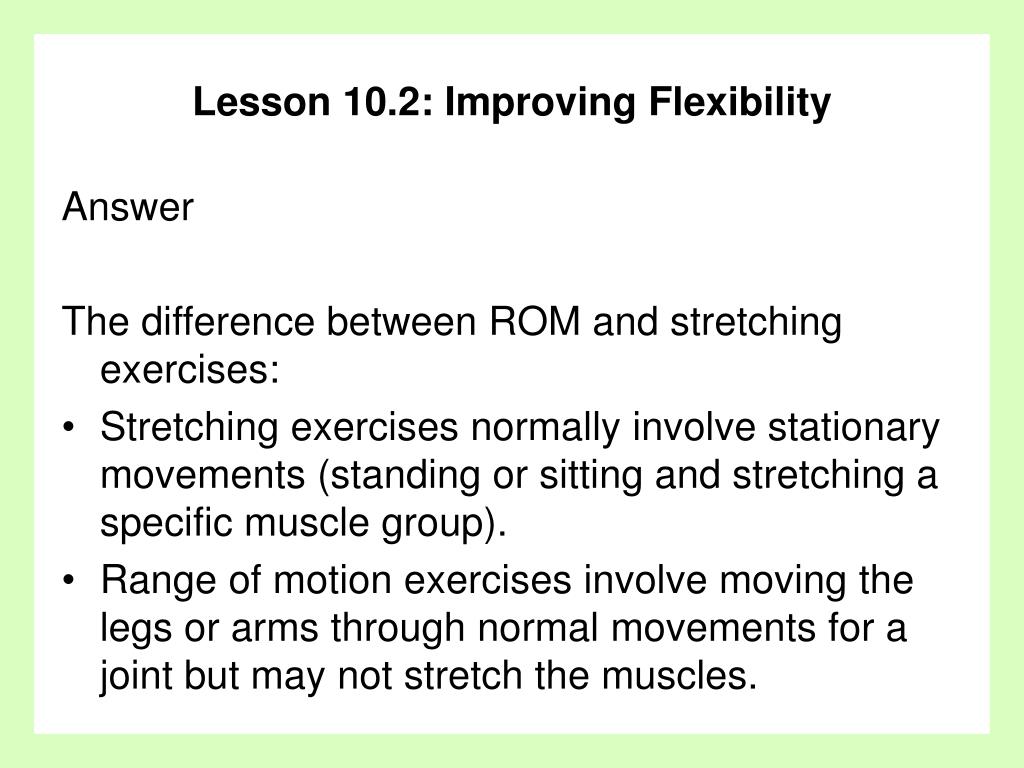 Lesson 10.2: Improving Flexibility

Answer

The difference between ROM and stretching exercises:

• Stretching exercises normally involve stationary movements (standing or sitting and stretching a specific muscle group).
• Range of motion exercises involve moving the legs or arms through normal movements for a joint but may not stretch the muscles.